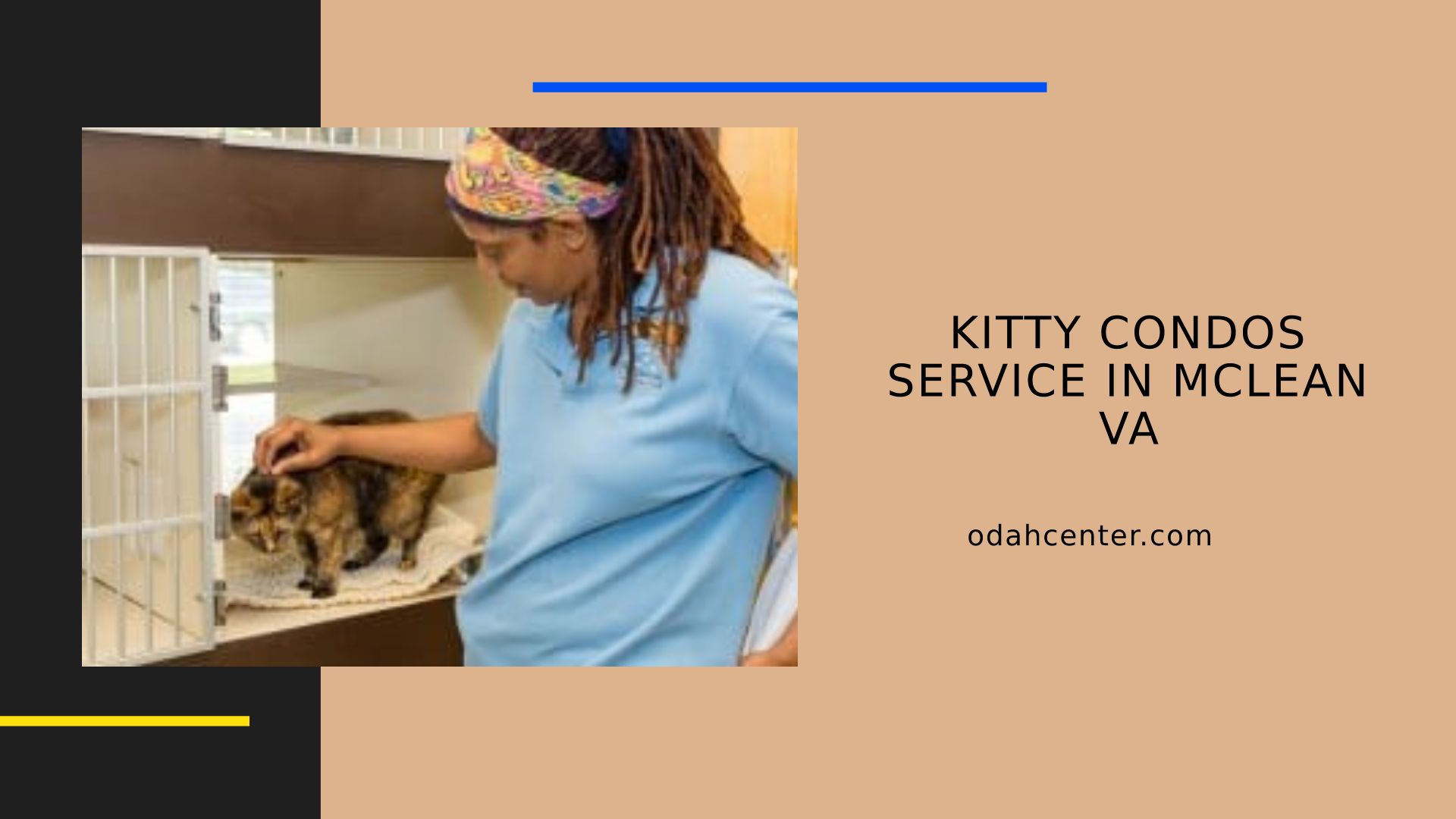 KITTY CONDOS SERVICE IN MCLEAN VA

odahcenter.com